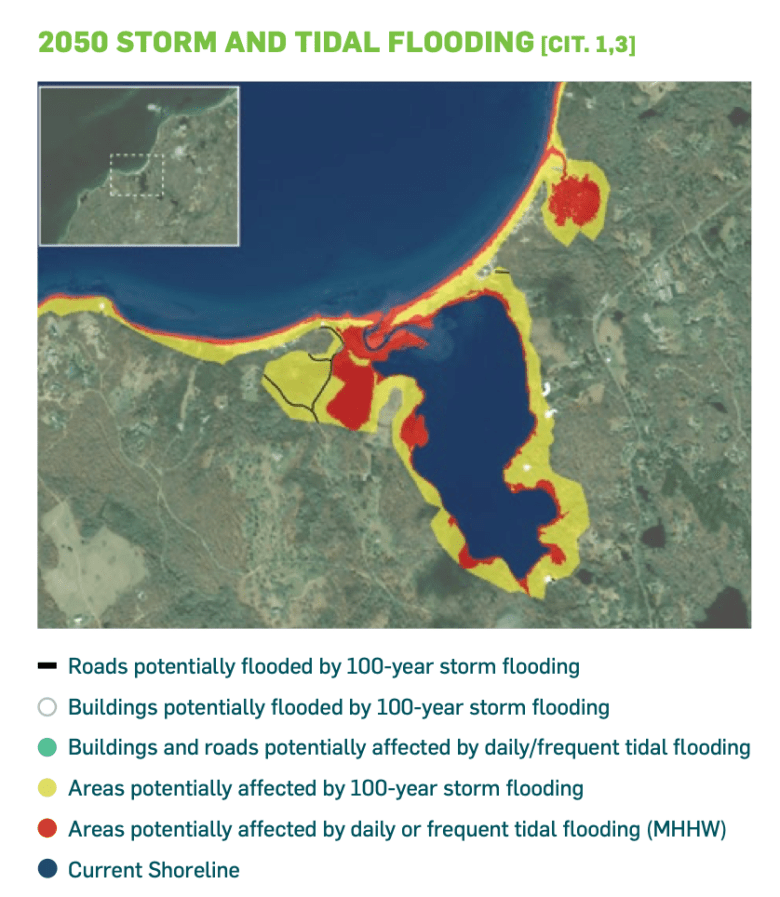 2050 STORM AND TIDAL FLOODING [CIT. 1,3]

Roads potentially flooded by 100-year storm flooding

Buildings potentially flooded by 100-year storm flooding

Buildings and roads potentially affected by daily/frequent tidal flooding

Areas potentially affected by 100-year storm flooding

Areas potentially affected by daily or frequent tidal flooding (MHHW)

Current Shoreline